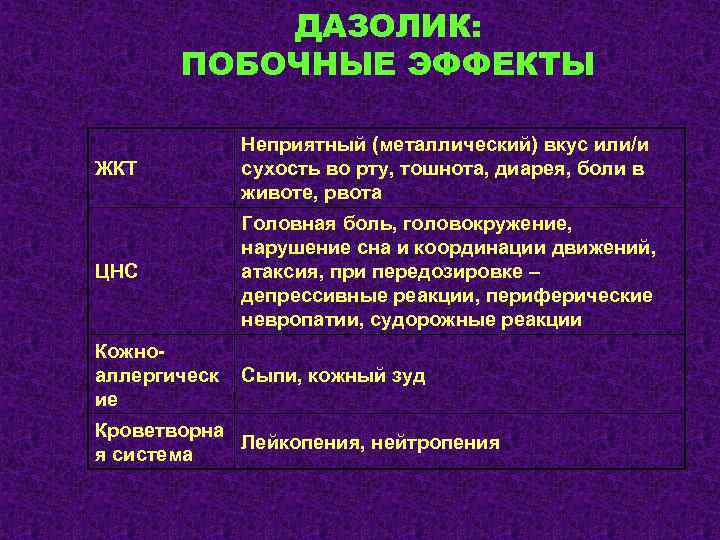 ДАЗОЛИК:
ПОБОЧНЫЕ ЭФФЕКТЫ

| | |
|---|---|
| ЖКТ | Неприятный (металлический) вкус или/и сухость во рту, тошнота, диарея, боли в животе, рвота |
| ЦНС | Головная боль, головокружение, нарушение сна и координации движений, атаксия, при передозировке – депрессивные реакции, периферические невропатии, судорожные реакции |
| Кожно-аллергические | Сыпи, кожный зуд |
| Кроветворная система | Лейкопения, нейтропения |